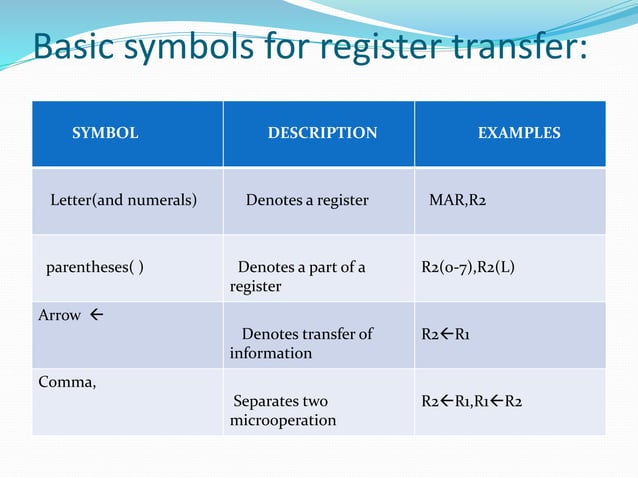 Basic symbols for register transfer:

| SYMBOL | DESCRIPTION | EXAMPLES |
|---|---|---|
| Letter(and numerals) | Denotes a register | MAR,R2 |
| parentheses( ) | Denotes a part of a register | R2(0-7),R2(L) |
| Arrow ← | Denotes transfer of information | R2←R1 |
| Comma, | Separates two microoperation | R2←R1,R1←R2 |